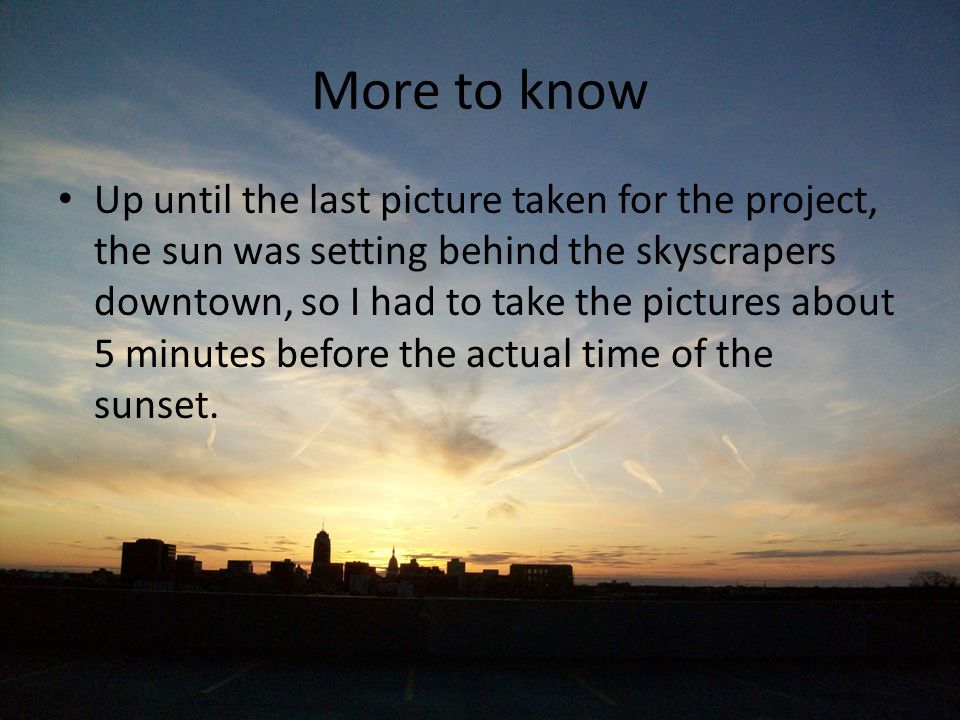 More to know

• Up until the last picture taken for the project, the sun was setting behind the skyscrapers downtown, so I had to take the pictures about 5 minutes before the actual time of the sunset.